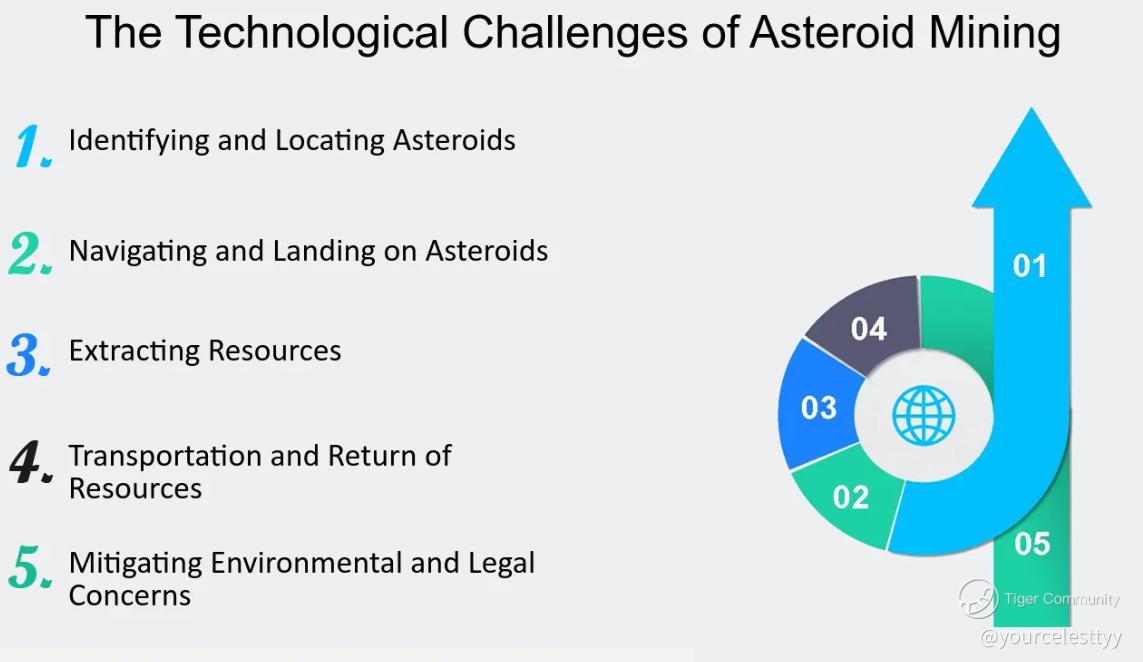 The Technological Challenges of Asteroid Mining

1. Identifying and Locating Asteroids

2. Navigating and Landing on Asteroids

3. Extracting Resources

4. Transportation and Return of Resources

5. Mitigating Environmental and Legal Concerns

01

04

03

02

05

Tiger Community
@yourcelesttyy